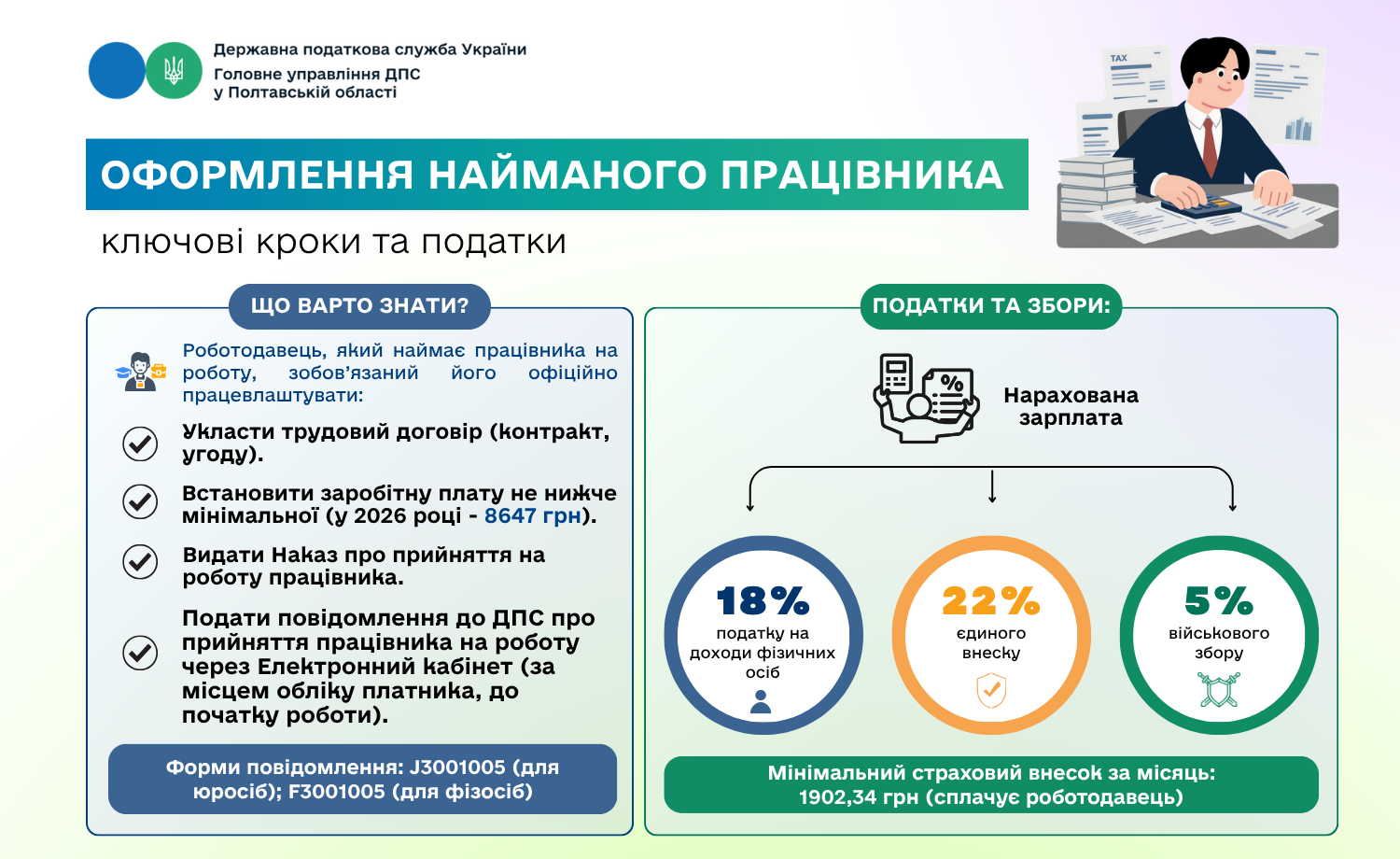 Державна податкова служба України
Головне управління ДПС у Полтавській області

TAX

ОФОРМЛЕННЯ НАЙМАНОГО ПРАЦІВНИКА

ключові кроки та податки

ЩО ВАРТО ЗНАТИ?

Роботодавець, який наймає працівника на роботу, зобов'язаний його офіційно працевлаштувати:

Укласти трудовий договір (контракт, угоду).

Встановити заробітну плату не нижче мінімальної (у 2026 році - 8647 грн).

Видати Наказ про прийняття на роботу працівника.

Подати повідомлення до ДПС про прийняття працівника на роботу через Електронний кабінет (за місцем обліку платника, до початку роботи).

Форми повідомлення: J3001005 (для юросіб); F3001005 (для фізосіб)

ПОДАТКИ ТА ЗБОРИ:

%

Нарахована зарплата

18% податку на доходи фізичних осіб

22% єдиного внеску

5% військового збору

Мінімальний страховий внесок за місяць: 1902,34 грн (сплачує роботодавець)